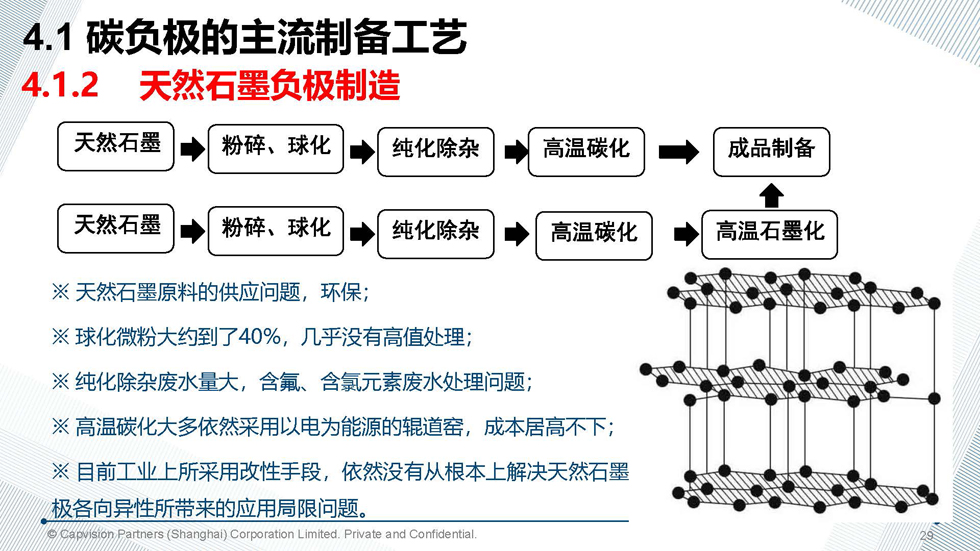 4.1 碳负极的主流制备工艺

4.1.2 天然石墨负极制造

天然石墨 粉碎、球化 纯化除杂 高温碳化 成品制备

天然石墨 粉碎、球化 纯化除杂 高温碳化 高温石墨化

※ 天然石墨原料的供应问题，环保；

※ 球化微粉大约到了40%，几乎没有高值处理；

※ 纯化除杂废水量大，含氟、含氯元素废水处理问题；

※ 高温碳化大多依然采用以电为能源的辊道窑，成本居高不下；

※ 目前工业上所采用改性手段，依然没有从根本上解决天然石墨极各向异性所带来的应用局限问题。

© Capvision Partners (Shanghai) Corporation Limited. Private and Confidential.

29